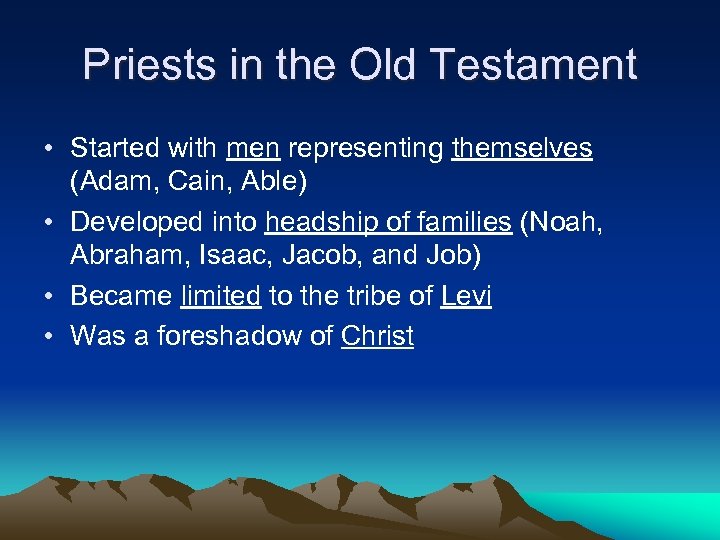 Priests in the Old Testament

• Started with men representing themselves (Adam, Cain, Able)
• Developed into headship of families (Noah, Abraham, Isaac, Jacob, and Job)
• Became limited to the tribe of Levi
• Was a foreshadow of Christ